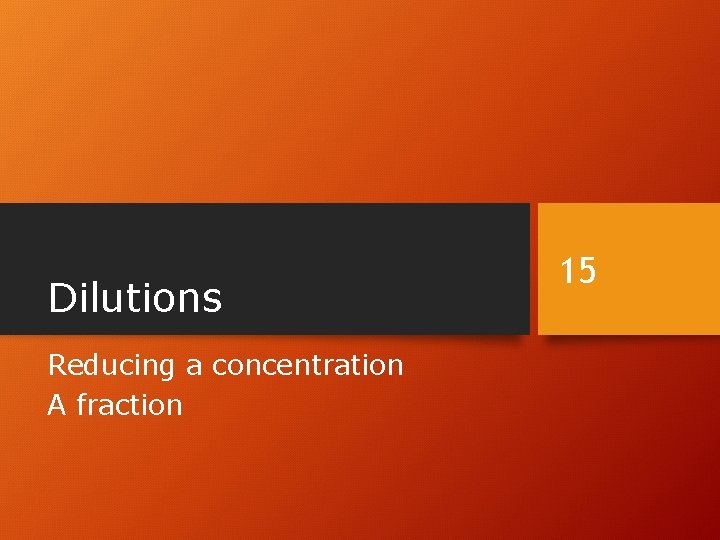 Dilutions

15

Reducing a concentration
A fraction